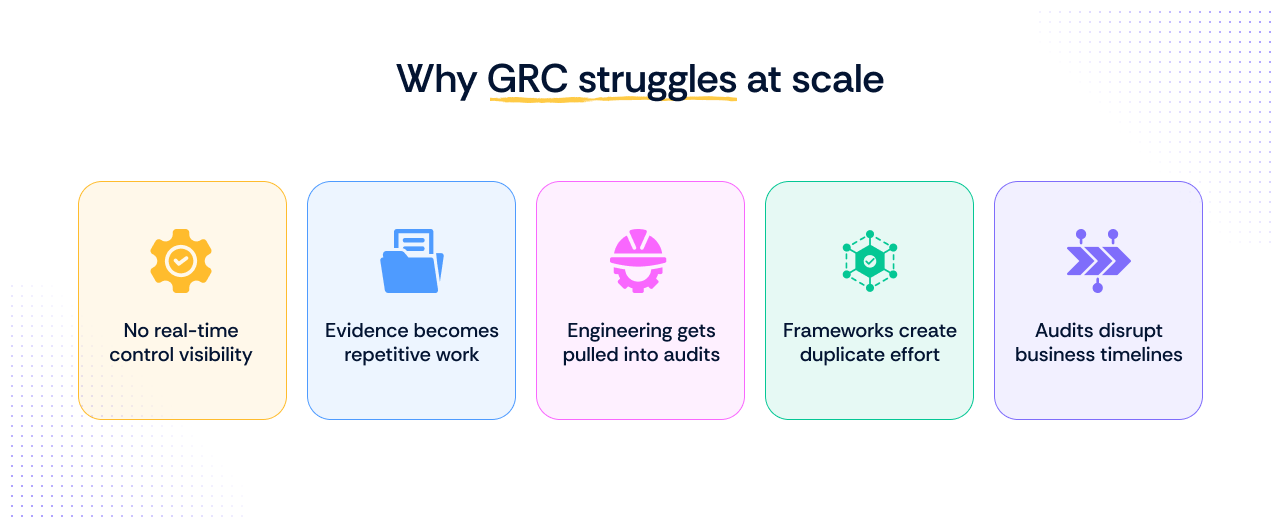 Why GRC struggles at scale

No real-time control visibility

Evidence becomes repetitive work

Engineering gets pulled into audits

Frameworks create duplicate effort

Audits disrupt business timelines